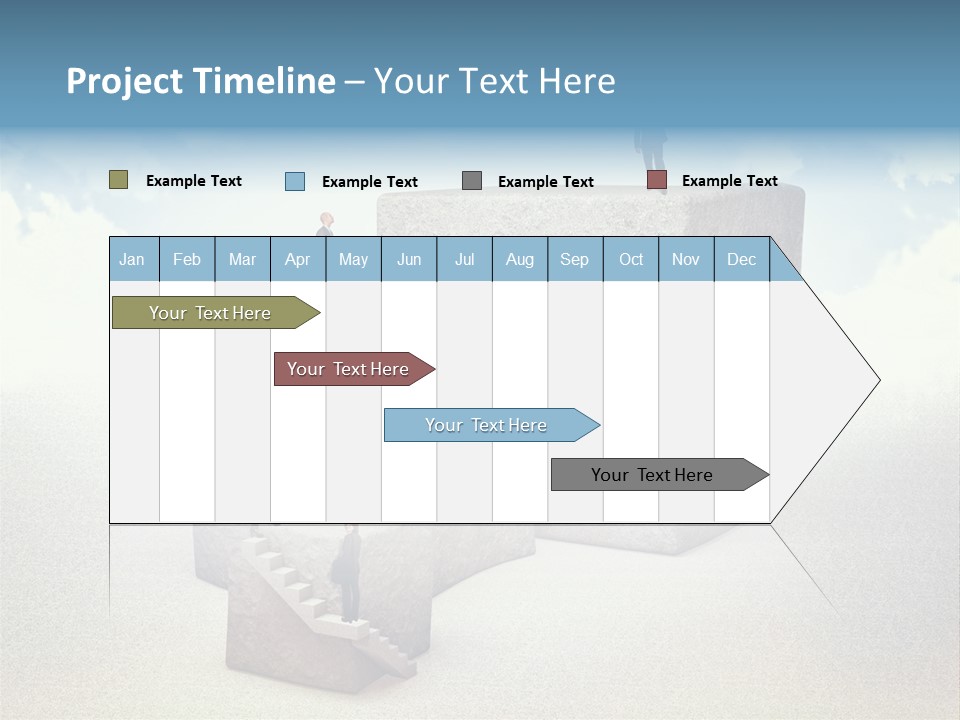 Project Timeline – Your Text Here

Example Text
Example Text
Example Text
Example Text

| Jan | Feb | Mar | Apr | May | Jun | Jul | Aug | Sep | Oct | Nov | Dec |
|---|---|---|---|---|---|---|---|---|---|---|---|

Your Text Here
Your Text Here
Your Text Here
Your Text Here